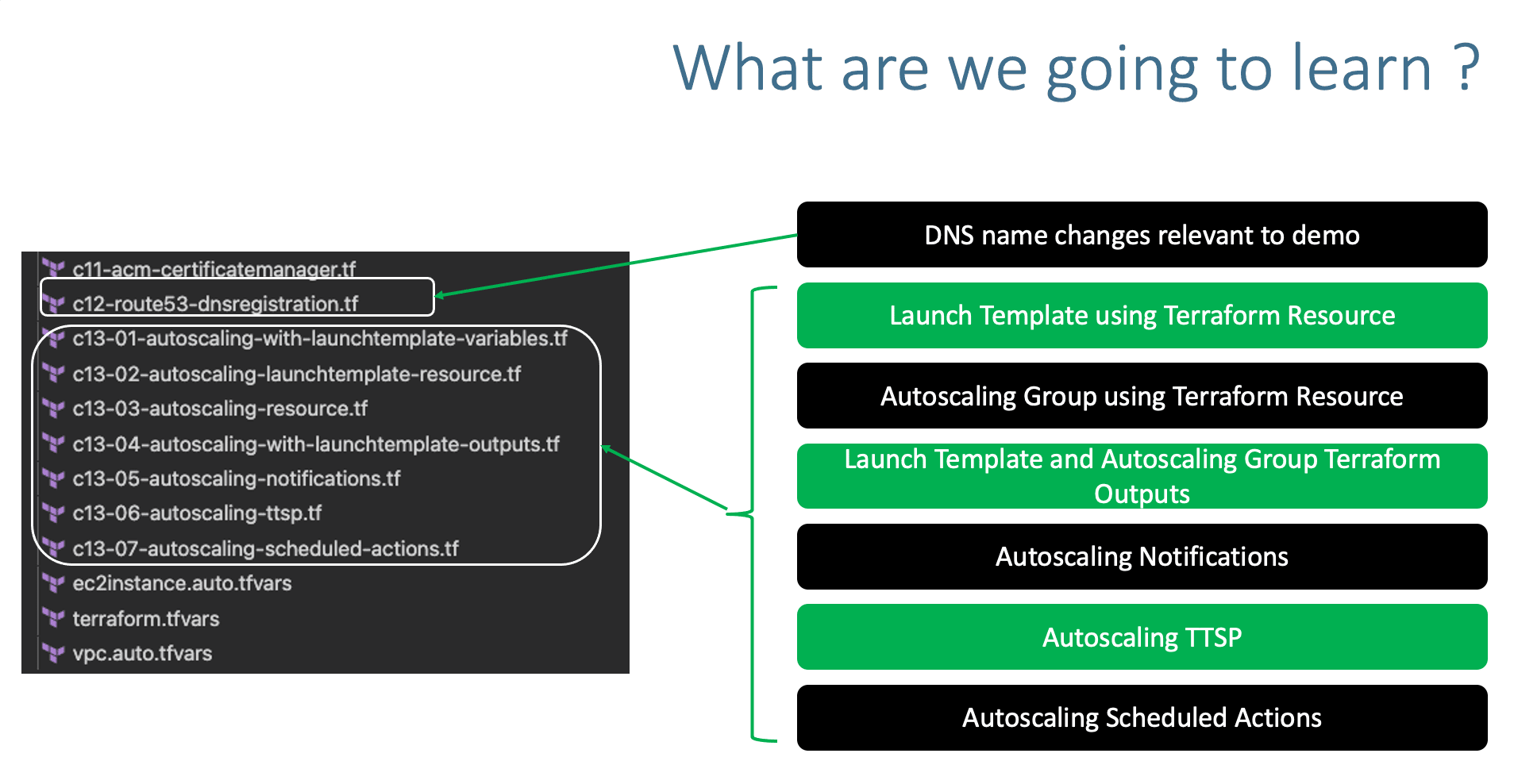 What are we going to learn ?

c11-acm-certificatemanager.tf
c12-route53-dnsregistration.tf
c13-01-autoscaling-with-launchtemplate-variables.tf
c13-02-autoscaling-launchtemplate-resource.tf
c13-03-autoscaling-resource.tf
c13-04-autoscaling-with-launchtemplate-outputs.tf
c13-05-autoscaling-notifications.tf
c13-06-autoscaling-ttsp.tf
c13-07-autoscaling-scheduled-actions.tf
ec2instance.auto.tfvars
terraform.tfvars
vpc.auto.tfvars

DNS name changes relevant to demo

Launch Template using Terraform Resource

Autoscaling Group using Terraform Resource

Launch Template and Autoscaling Group Terraform Outputs

Autoscaling Notifications

Autoscaling TTSP

Autoscaling Scheduled Actions